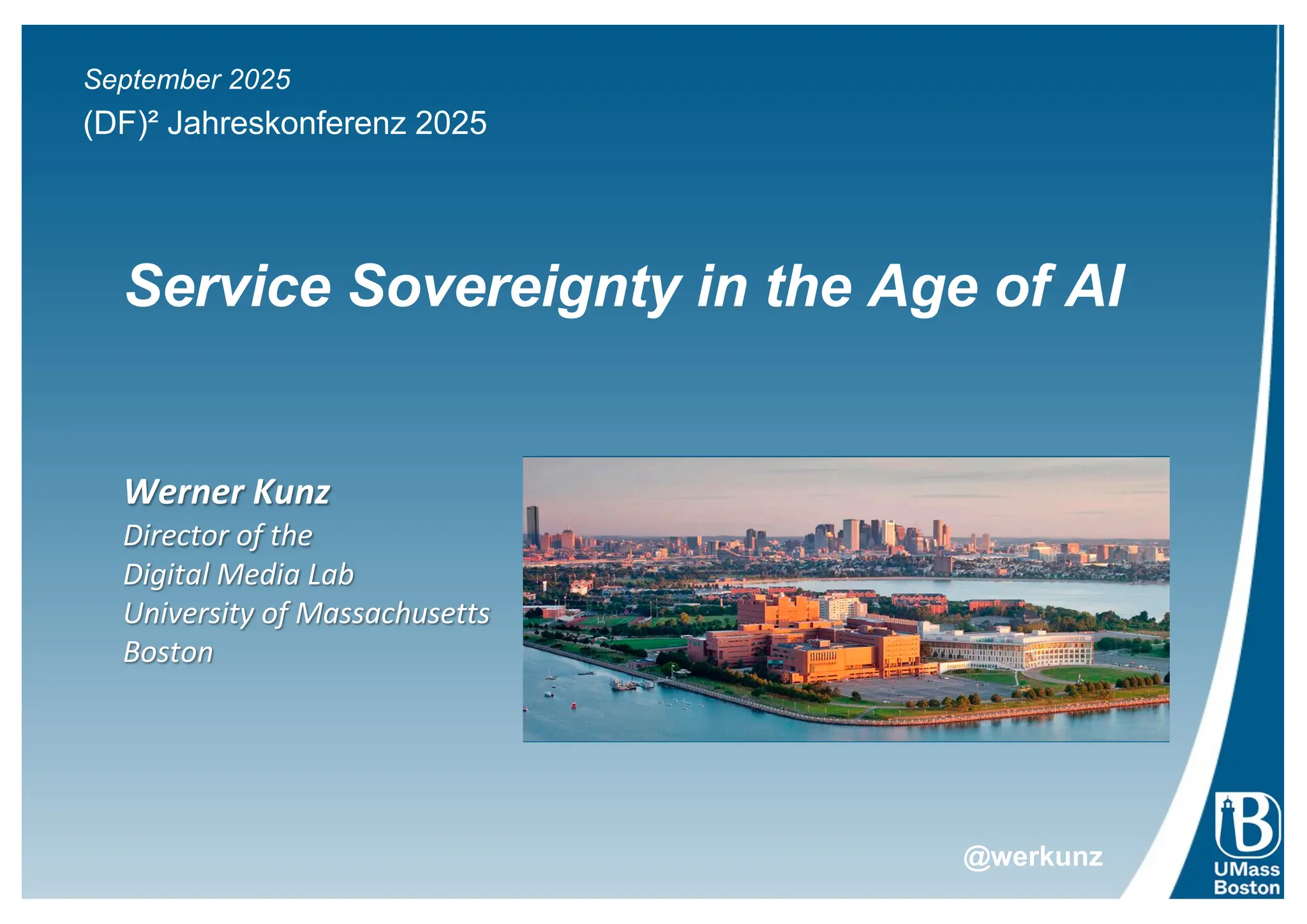 September 2025

(DF)² Jahreskonferenz 2025

Service Sovereignty in the Age of AI

Werner Kunz
Director of the
Digital Media Lab
University of Massachusetts
Boston

@werkunz

UMass
Boston